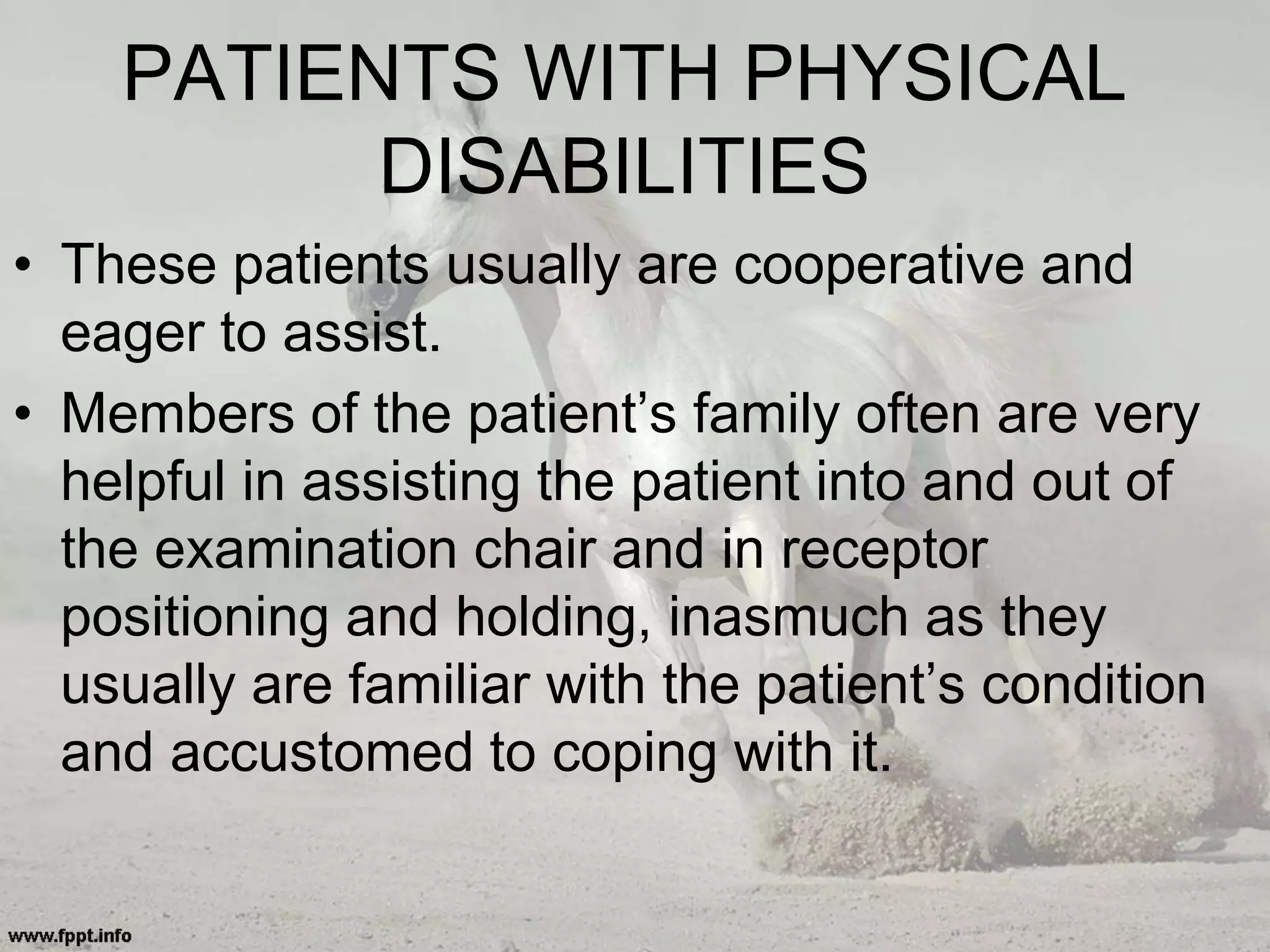 PATIENTS WITH PHYSICAL DISABILITIES

• These patients usually are cooperative and eager to assist.

• Members of the patient’s family often are very helpful in assisting the patient into and out of the examination chair and in receptor positioning and holding, inasmuch as they usually are familiar with the patient’s condition and accustomed to coping with it.

www.fppt.info